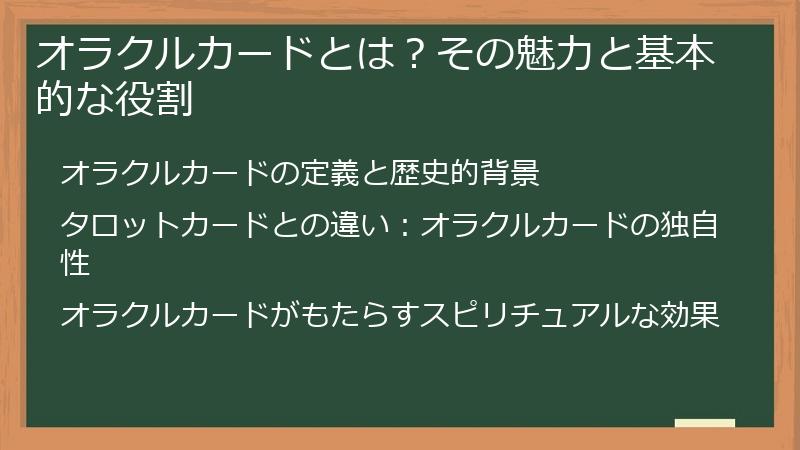 オラクルカードとは？その魅力と基本的な役割

オラクルカードの定義と歴史的背景

タロットカードとの違い：オラクルカードの独自性

オラクルカードがもたらすスピリチュアルな効果